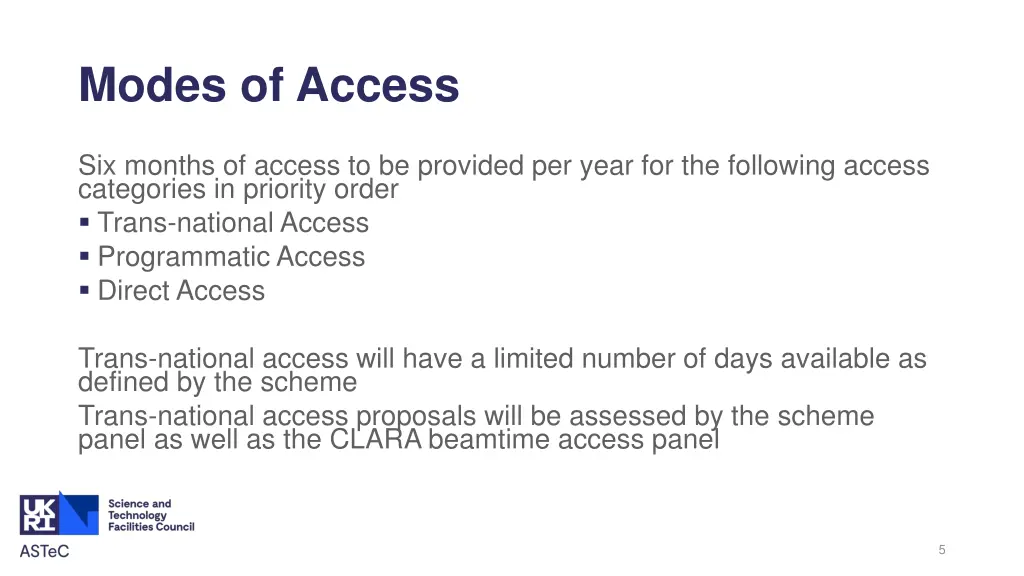 Modes of Access

Six months of access to be provided per year for the following access categories in priority order
▪ Trans-national Access
▪ Programmatic Access
▪ Direct Access

Trans-national access will have a limited number of days available as defined by the scheme
Trans-national access proposals will be assessed by the scheme panel as well as the CLARA beamtime access panel

UK RI
Science and Technology Facilities Council
ASTeC

5